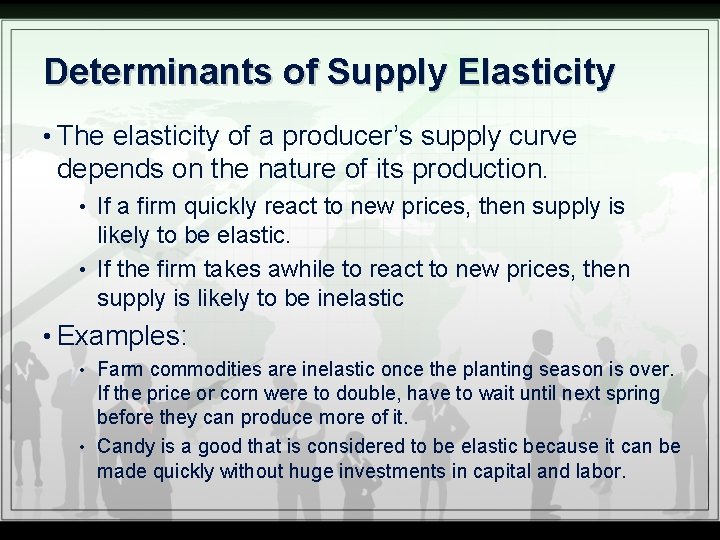 Determinants of Supply Elasticity

• The elasticity of a producer's supply curve depends on the nature of its production.

• If a firm quickly react to new prices, then supply is likely to be elastic.

• If the firm takes awhile to react to new prices, then supply is likely to be inelastic

• Examples:

• Farm commodities are inelastic once the planting season is over. If the price or corn were to double, have to wait until next spring before they can produce more of it.

• Candy is a good that is considered to be elastic because it can be made quickly without huge investments in capital and labor.